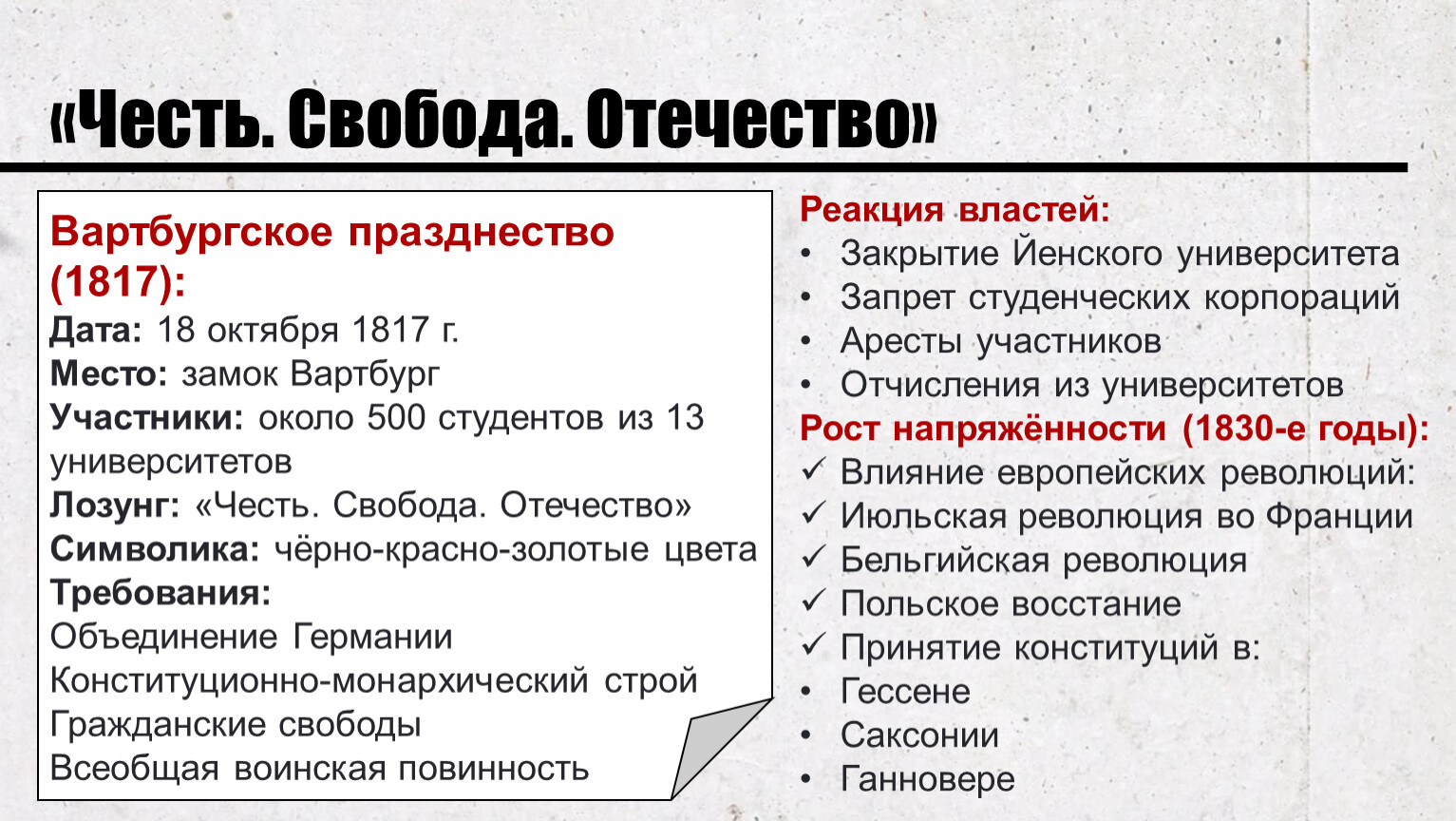 «Честь. Свобода. Отечество»

Вартбургское празднество (1817):
Дата: 18 октября 1817 г.
Место: замок Вартбург
Участники: около 500 студентов из 13 университетов
Лозунг: «Честь. Свобода. Отечество»
Символика: чёрно-красно-золотые цвета
Требования:
Объединение Германии
Конституционно-монархический строй
Гражданские свободы
Всеобщая воинская повинность

Реакция властей:
• Закрытие Йенского университета
• Запрет студенческих корпораций
• Аресты участников
• Отчисления из университетов
Рост напряжённости (1830-е годы):
✓ Влияние европейских революций:
✓ Июльская революция во Франции
✓ Бельгийская революция
✓ Польское восстание
✓ Принятие конституций в:
• Гессене
• Саксонии
• Ганновере